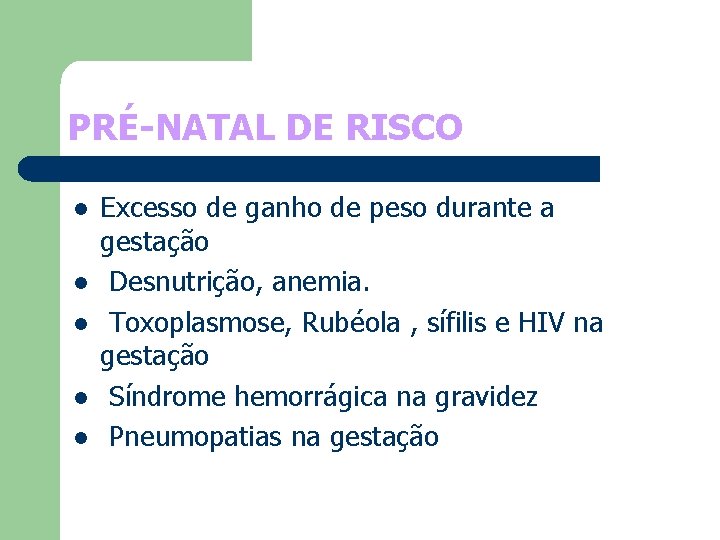 PRÉ-NATAL DE RISCO

- Excesso de ganho de peso durante a gestação
- Desnutrição, anemia.
- Toxoplasmose, Rubéola , sífilis e HIV na gestação
- Síndrome hemorrágica na gravidez
- Pneumopatias na gestação